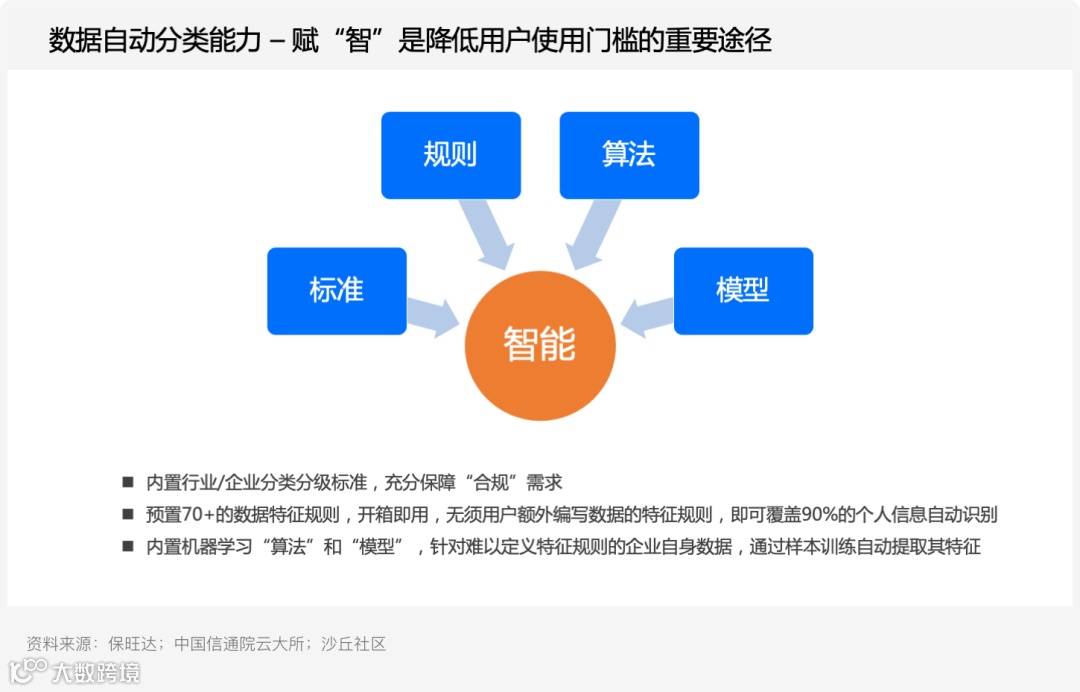 数据自动分类能力 – 赋“智”是降低用户使用门槛的重要途径

规则

算法

标准

模型

智能

■ 内置行业/企业分类分级标准，充分保障“合规”需求
■ 预置70+的数据特征规则，开箱即用，无须用户额外编写数据的特征规则，即可覆盖90%的个人信息自动识别
■ 内置机器学习“算法”和“模型”，针对难以定义特征规则的企业自身数据，通过样本训练自动提取其特征

资料来源：保旺达；中国信通院云大所；沙丘社区

大数跨境